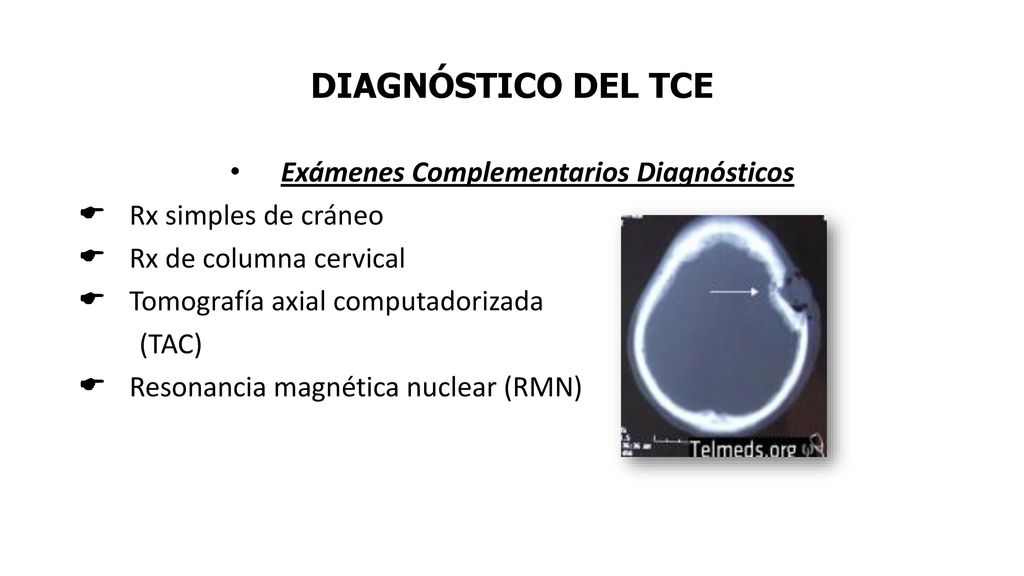 DIAGNÓSTICO DEL TCE

• Exámenes Complementarios Diagnósticos

☛ Rx simples de cráneo
☛ Rx de columna cervical
☛ Tomografía axial computadorizada (TAC)
☛ Resonancia magnética nuclear (RMN)

Telmeds.org